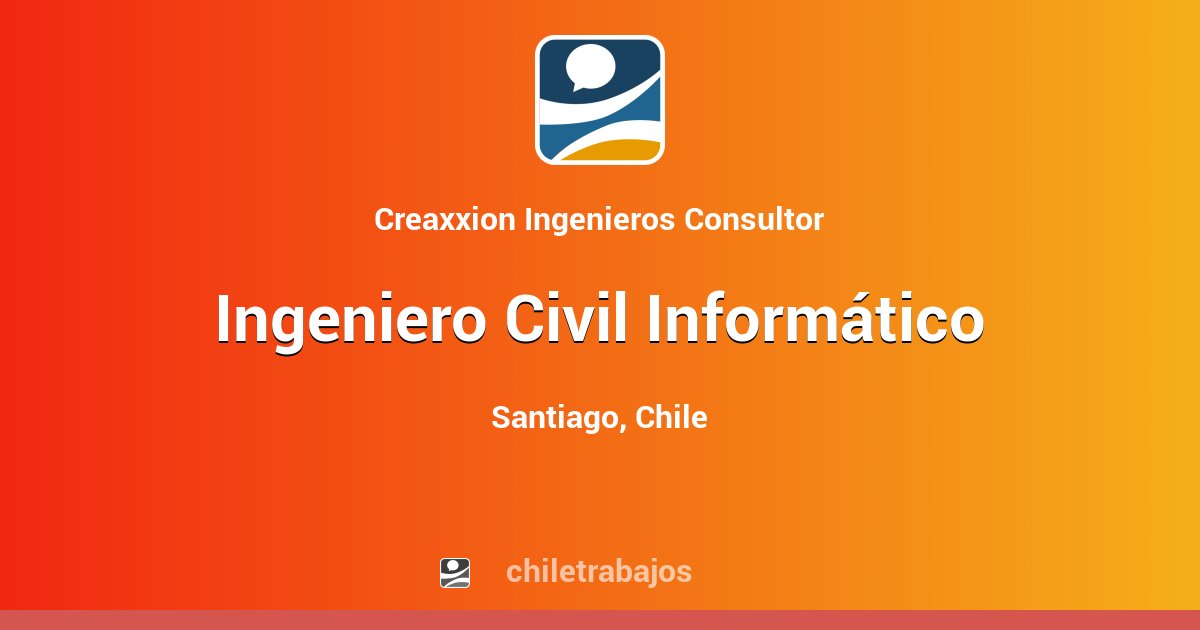 Creaxxion Ingenieros Consultor

Ingeniero Civil Informático

Santiago, Chile

chiletrabajos